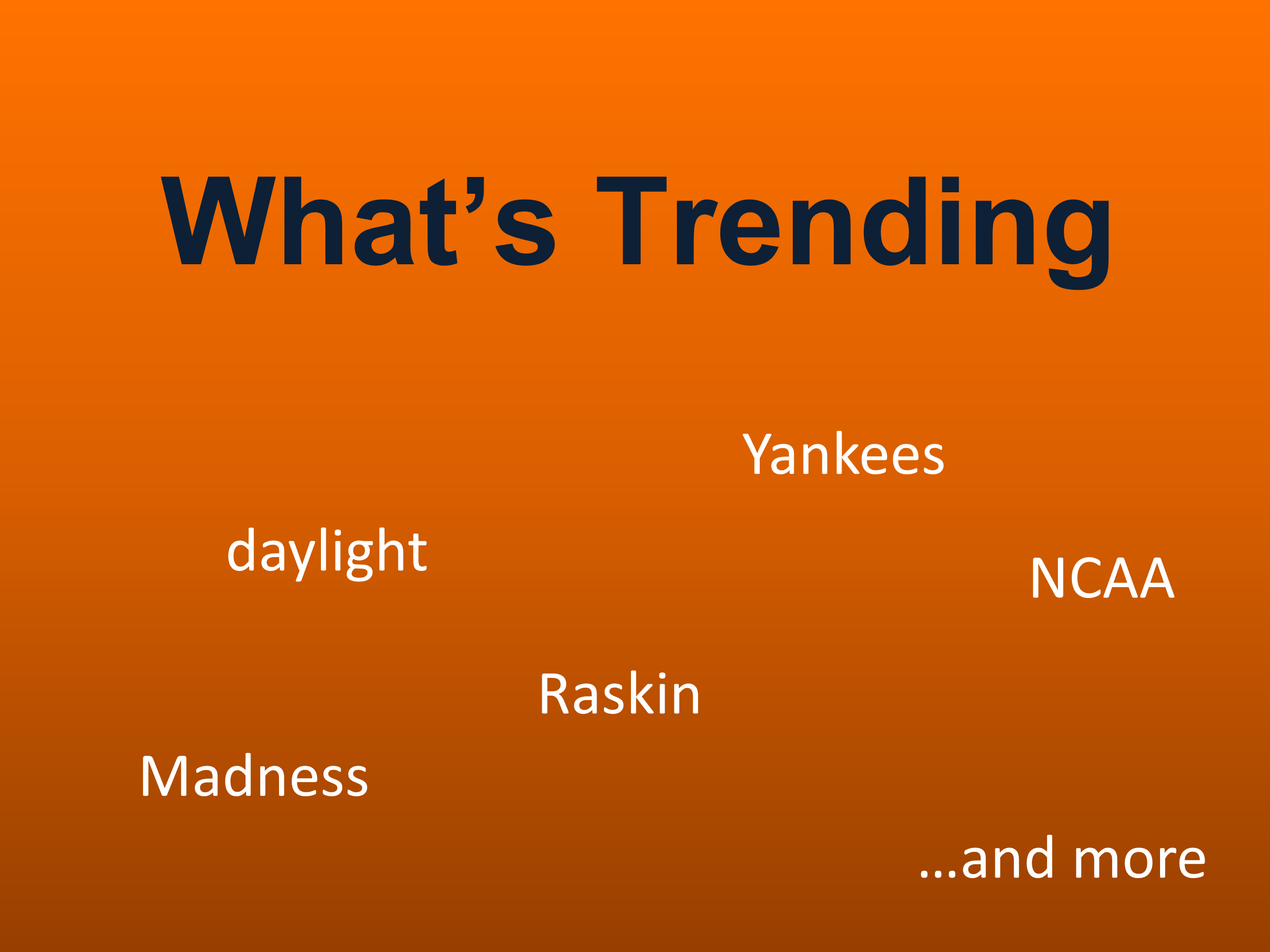 What's Trending

Yankees

daylight

NCAA

Raskin

Madness

...and more